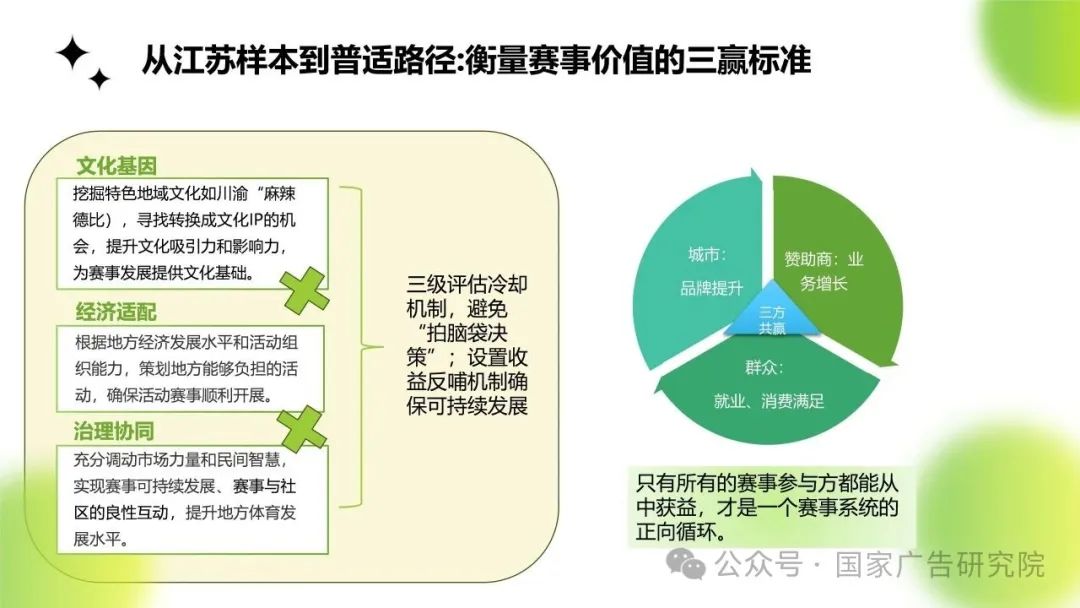 从江苏样本到普适路径:衡量赛事价值的三赢标准

文化基因
挖掘特色地域文化如川渝“麻辣德比），寻找转换成文化IP的机会，提升文化吸引力和影响力，为赛事发展提供文化基础。

经济适配
根据地方经济发展水平和活动组织能力，策划地方能够负担的活动，确保活动赛事顺利开展。

治理协同
充分调动市场力量和民间智慧，实现赛事可持续发展、赛事与社区的良性互动，提升地方体育发展水平。

三级评估冷却机制，避免“拍脑袋决策”；设置收益反哺机制确保可持续发展

城市：
品牌提升

赞助商：业务增长

三方共赢

群众：
就业、消费满足

只有所有的赛事参与方都能从中获益，才是一个赛事系统的正向循环。

公众号 · 国家广告研究院